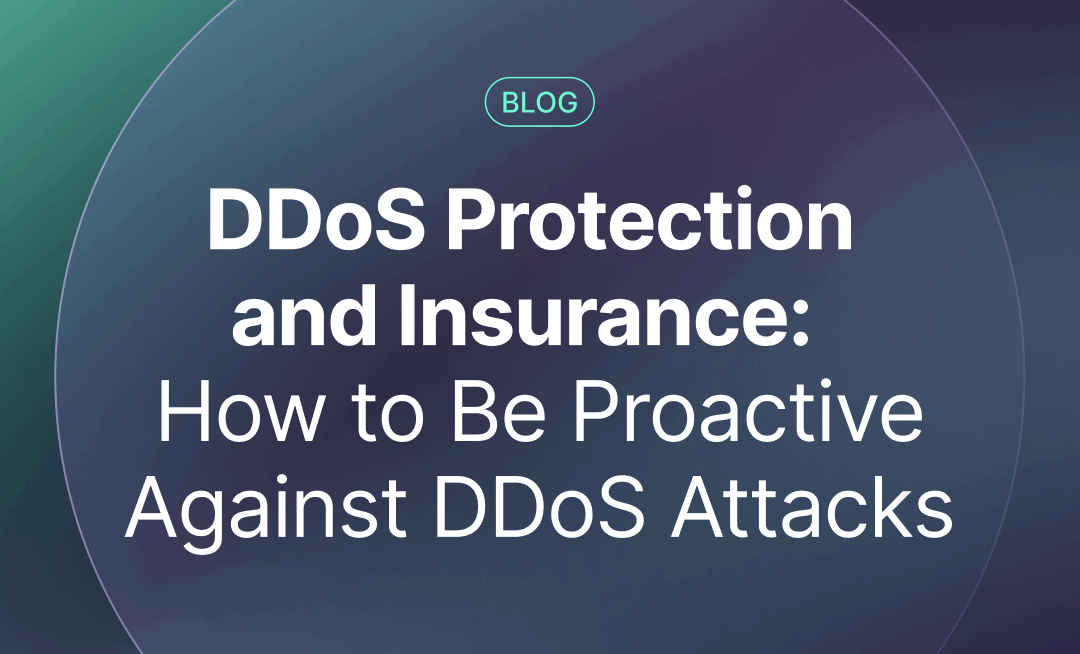 BLOG

DDoS Protection and Insurance: How to Be Proactive Against DDoS Attacks